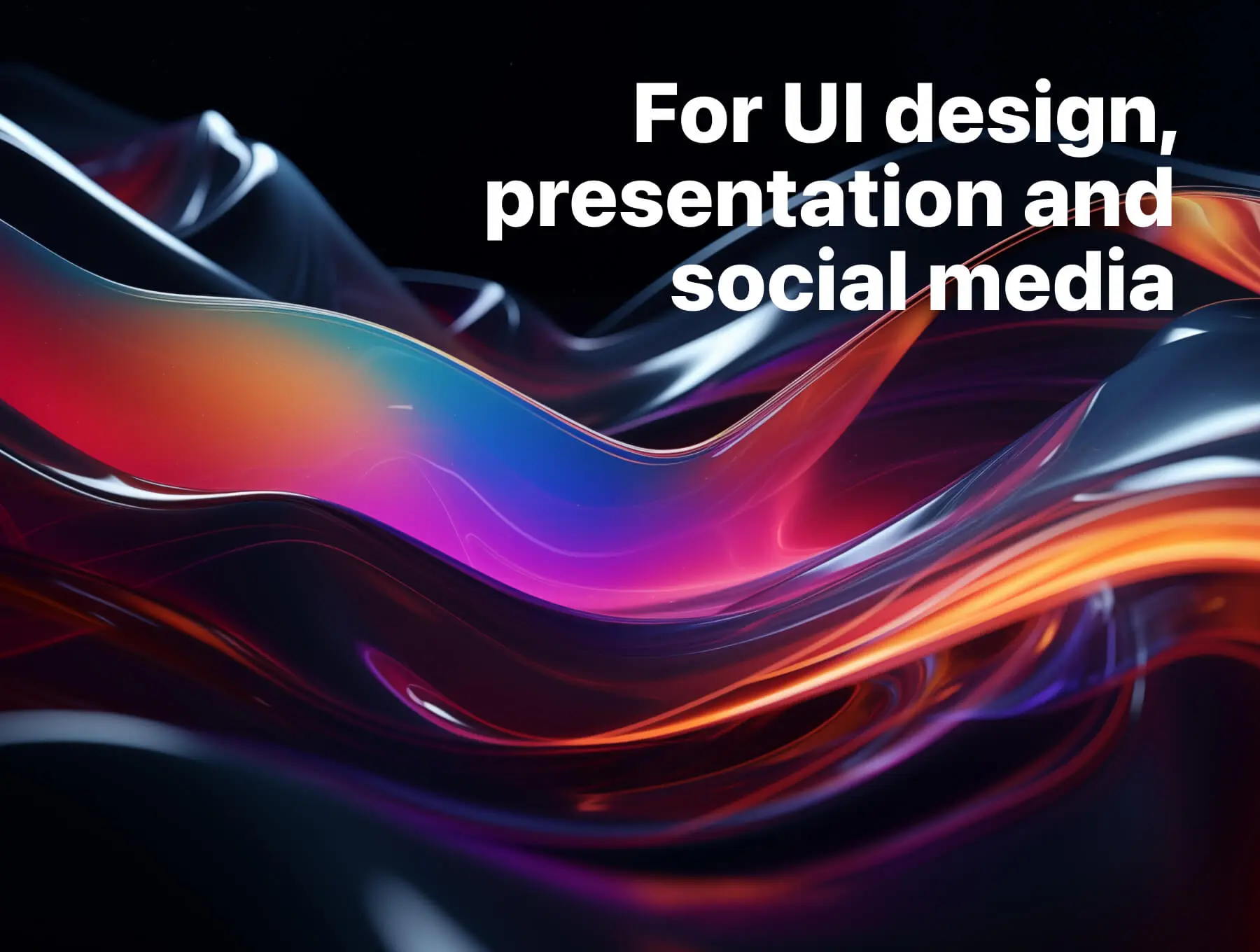 For UI design, presentation and social media